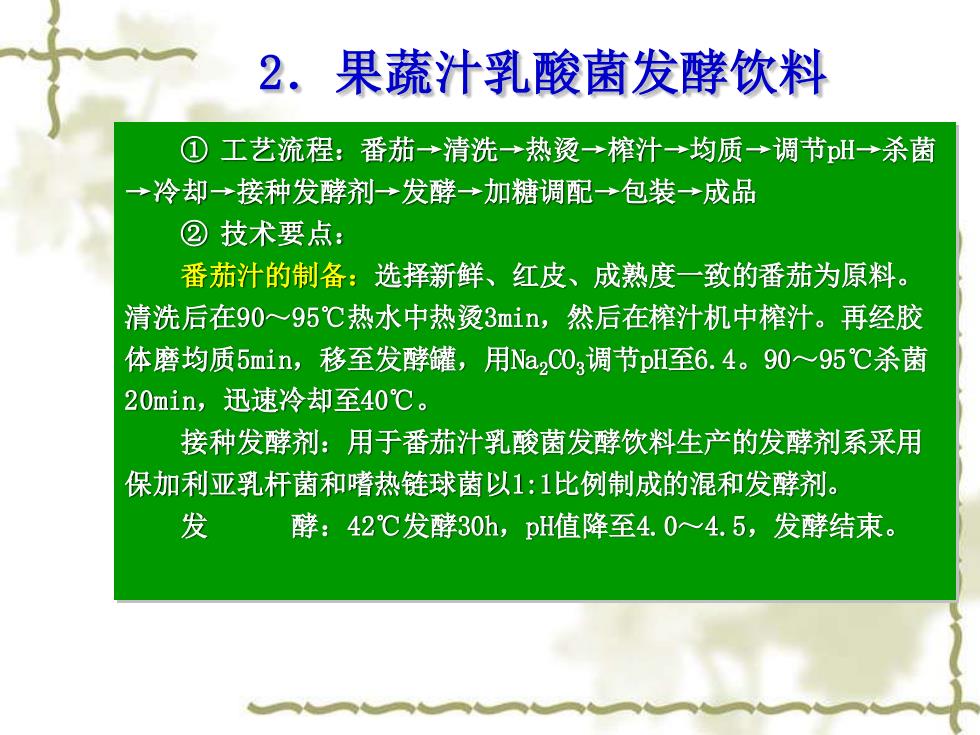 2. 果蔬汁乳酸菌发酵饮料

① 工艺流程：番茄→清洗→热烫→榨汁→均质→调节pH→杀菌→冷却→接种发酵剂→发酵→加糖调配→包装→成品

② 技术要点：

番茄汁的制备：选择新鲜、红皮、成熟度一致的番茄为原料。清洗后在90～95℃热水中热烫3min，然后在榨汁机中榨汁。再经胶体磨均质5min，移至发酵罐，用$Na_2CO_3$调节pH至6.4。90～95℃杀菌20min，迅速冷却至40℃。

接种发酵剂：用于番茄汁乳酸菌发酵饮料生产的发酵剂系采用保加利亚乳杆菌和嗜热链球菌以1:1比例制成的混和发酵剂。

发　　酵：42℃发酵30h，pH值降至4.0～4.5，发酵结束。